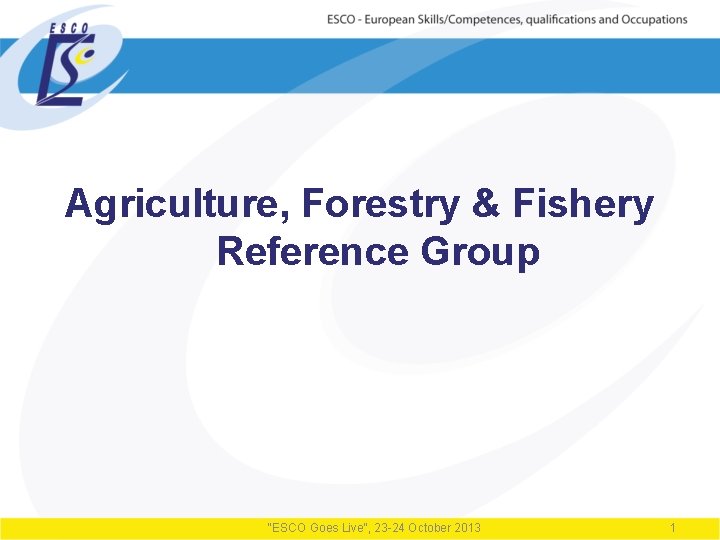 ESCO

ESCO - European Skills/Competences, qualifications and Occupations

Agriculture, Forestry & Fishery Reference Group

"ESCO Goes Live", 23-24 October 2013

1